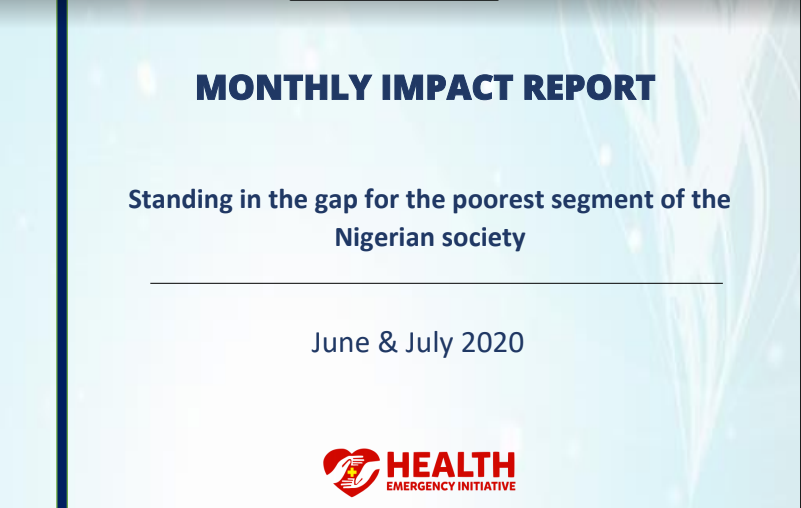 MONTHLY IMPACT REPORT

Standing in the gap for the poorest segment of the Nigerian society

June & July 2020

HEALTH
EMERGENCY INITIATIVE